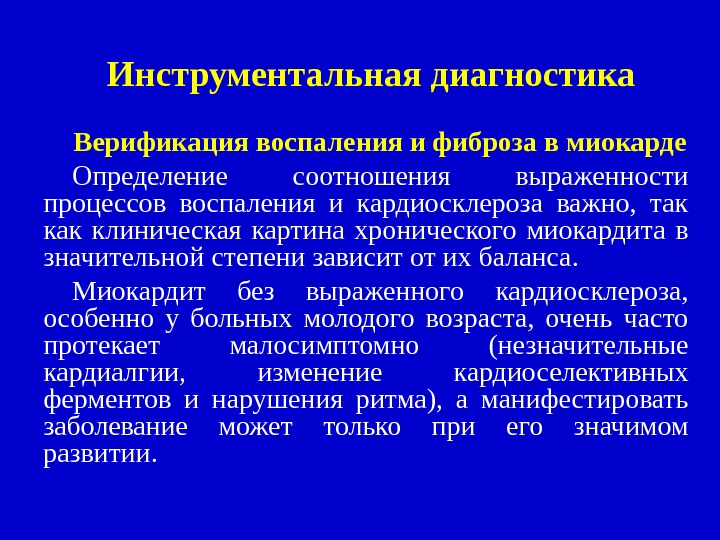 Инструментальная диагностика

Верификация воспаления и фиброза в миокарде

Определение соотношения выраженности процессов воспаления и кардиосклероза важно, так как клиническая картина хронического миокардита в значительной степени зависит от их баланса.

Миокардит без выраженного кардиосклероза, особенно у больных молодого возраста, очень часто протекает малосимптомно (незначительные кардиалгии, изменение кардиоселективных ферментов и нарушения ритма), а манифестировать заболевание может только при его значимом развитии.